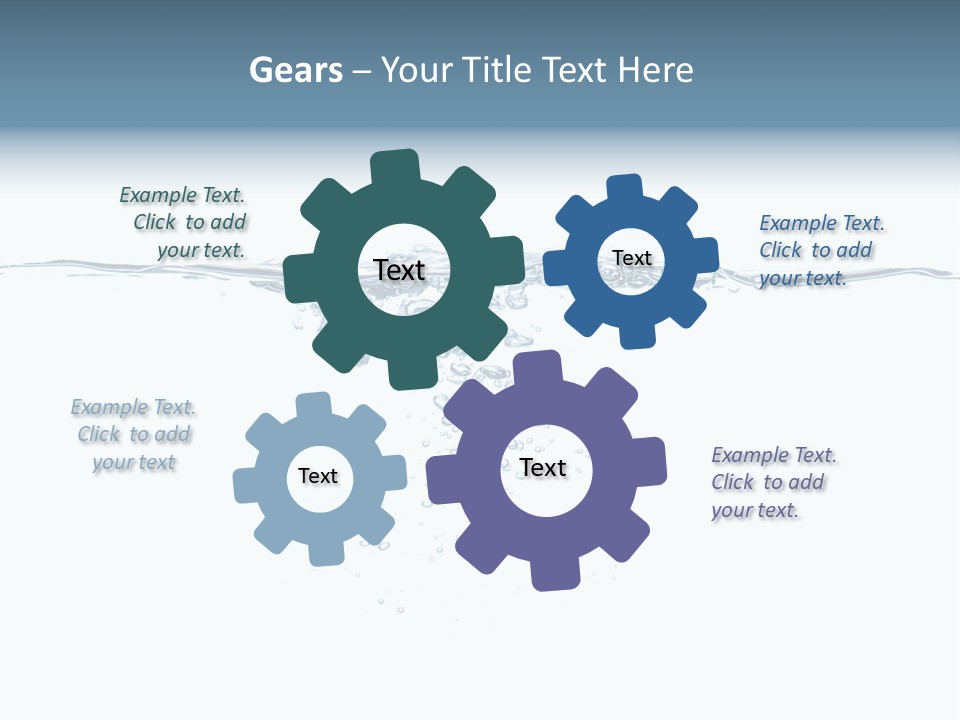 Gears – Your Title Text Here

Example Text. Click to add your text.

Text

Text

Example Text. Click to add your text.

Example Text. Click to add your text

Text

Text

Example Text. Click to add your text.